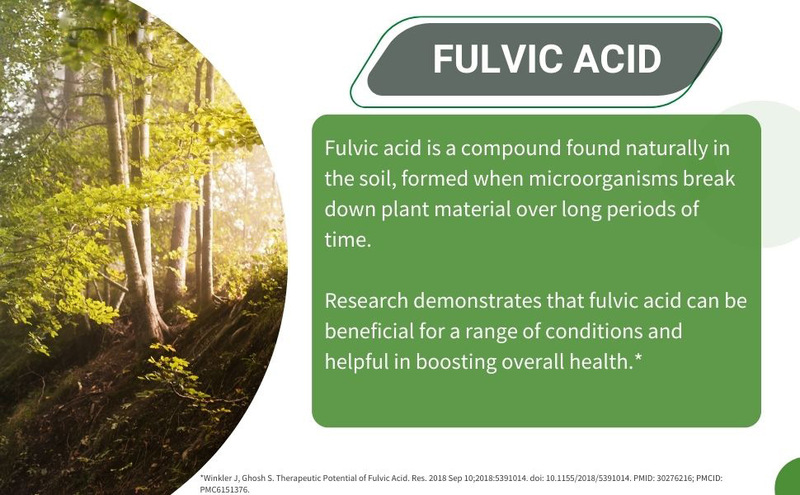 FULVIC ACID

Fulvic acid is a compound found naturally in the soil, formed when microorganisms break down plant material over long periods of time.

Research demonstrates that fulvic acid can be beneficial for a range of conditions and helpful in boosting overall health.*

*Winkler J, Ghosh S. Therapeutic Potential of Fulvic Acid. Res. 2018 Sep 10;2018:5391014. doi: 10.1155/2018/5391014. PMID: 30276216; PMCID: PMC6151376.